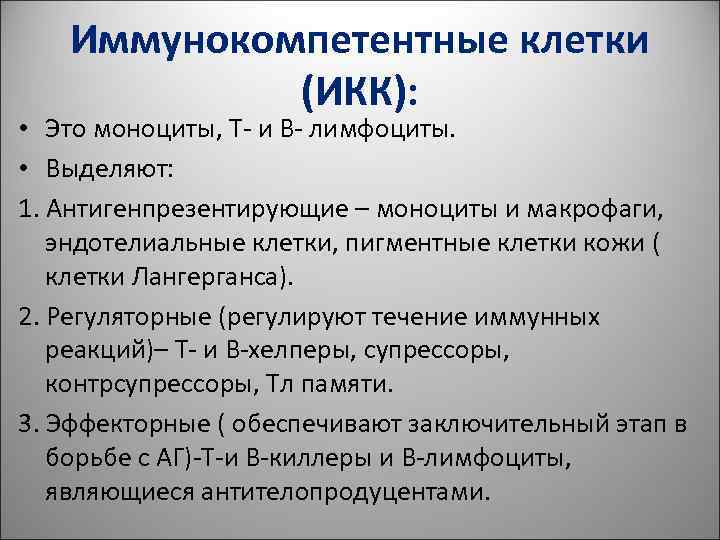 Иммунокомпетентные клетки (ИКК):

• Это моноциты, Т- и В- лимфоциты.

• Выделяют:

1. Антигенпрезентирующие – моноциты и макрофаги, эндотелиальные клетки, пигментные клетки кожи ( клетки Лангерганса).

2. Регуляторные (регулируют течение иммунных реакций)– Т- и В-хелперы, супрессоры, контрсупрессоры, Тл памяти.

3. Эффекторные ( обеспечивают заключительный этап в борьбе с АГ)-Т-и В-киллеры и В-лимфоциты, являющиеся антителопродуцентами.